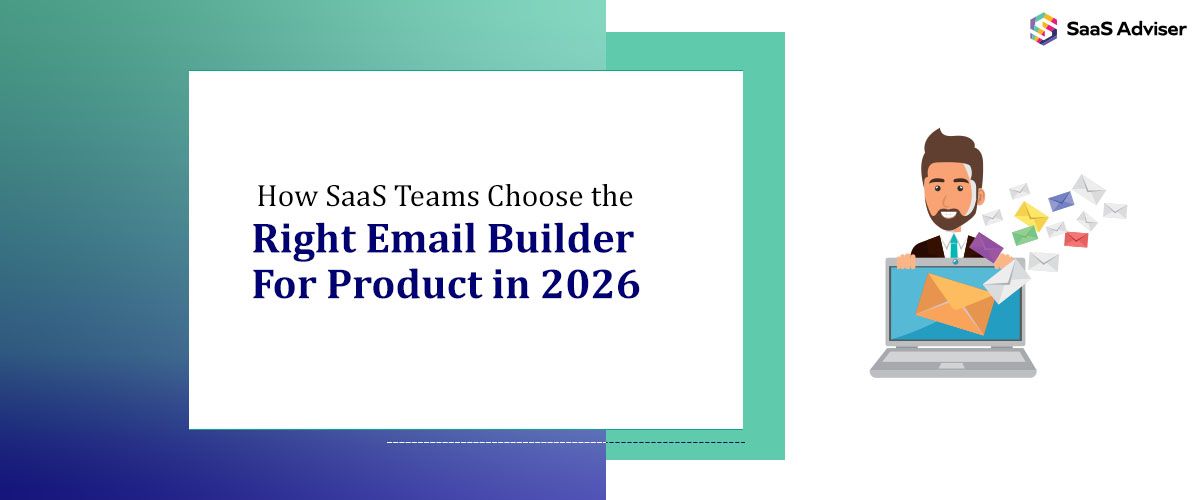 SaaS Adviser

How SaaS Teams Choose the
Right Email Builder
For Product in 2026